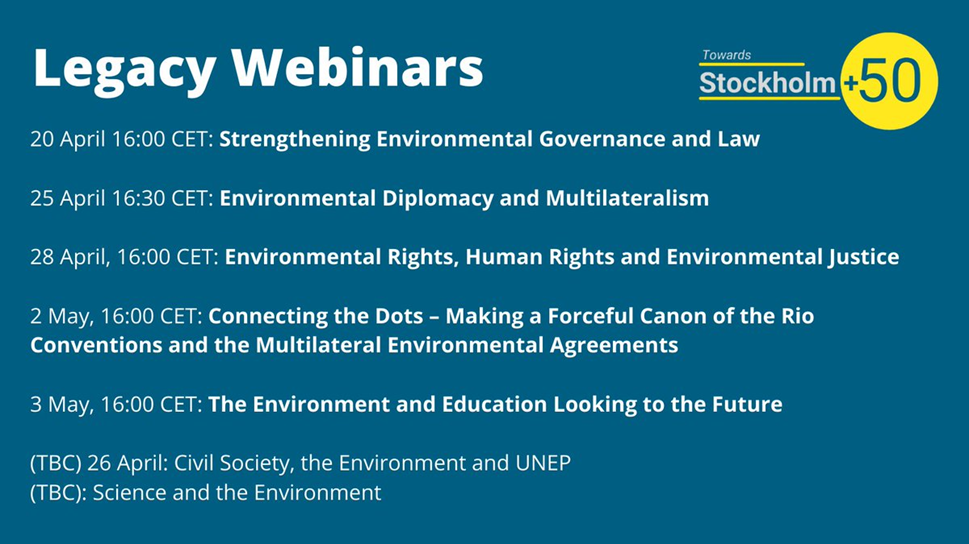 Legacy Webinars

Towards Stockholm +50

20 April 16:00 CET: Strengthening Environmental Governance and Law

25 April 16:30 CET: Environmental Diplomacy and Multilateralism

28 April, 16:00 CET: Environmental Rights, Human Rights and Environmental Justice

2 May, 16:00 CET: Connecting the Dots – Making a Forceful Canon of the Rio Conventions and the Multilateral Environmental Agreements

3 May, 16:00 CET: The Environment and Education Looking to the Future

(TBC) 26 April: Civil Society, the Environment and UNEP
(TBC): Science and the Environment